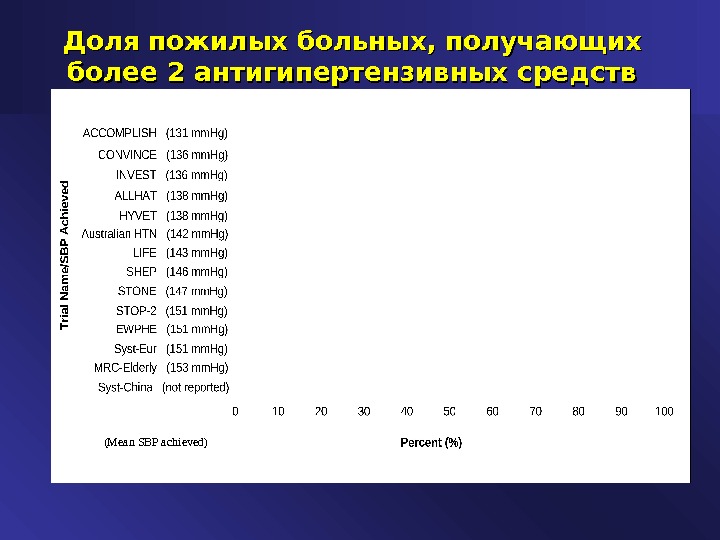 Доля пожилых больных, получающих более 2 антигипертензивных средств

Trial Name/SBP Achieved

ACCOMPLISH (131 mmHg)
CONVINCE (136 mmHg)
INVEST (136 mmHg)
ALLHAT (138 mmHg)
HYVET (138 mmHg)
Australian HTN (142 mmHg)
LIFE (143 mmHg)
SHEP (146 mmHg)
STONE (147 mmHg)
STOP-2 (151 mmHg)
EWPHE (151 mmHg)
Syst-Eur (151 mmHg)
MRC-Elderly (153 mmHg)
Syst-China (not reported)

0 10 20 30 40 50 60 70 80 90 100

(Mean SBP achieved)

Percent (%)